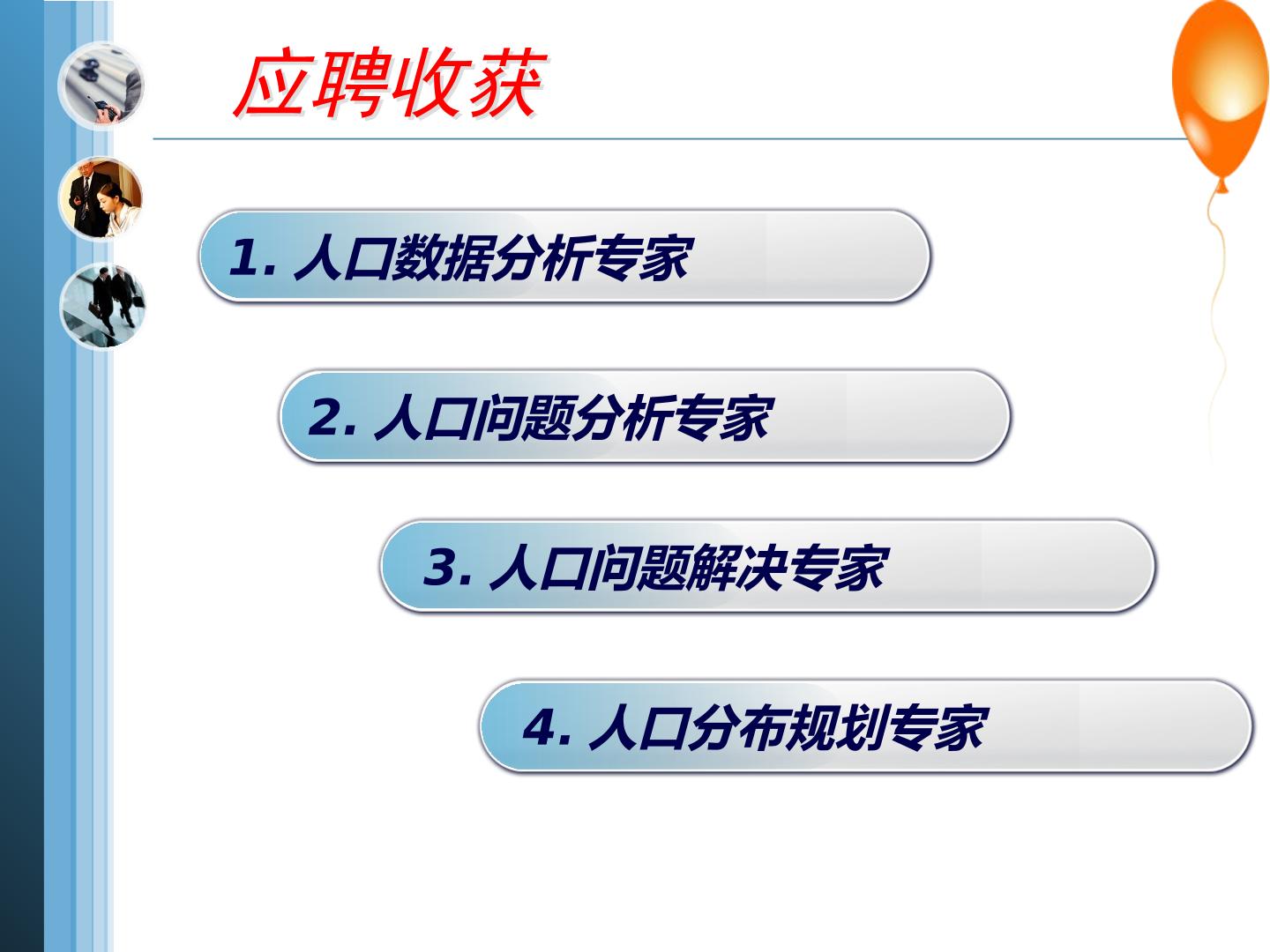 应聘收获

1. 人口数据分析专家

2. 人口问题分析专家

3. 人口问题解决专家

4. 人口分布规划专家